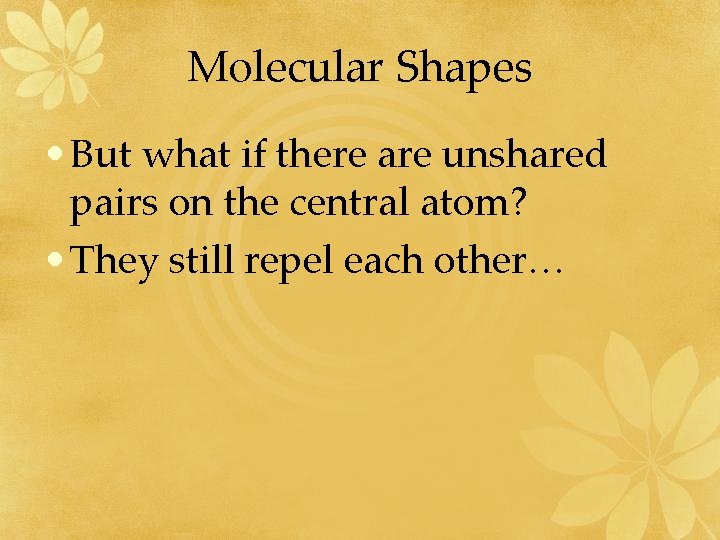 Molecular Shapes

• But what if there are unshared pairs on the central atom?

• They still repel each other…